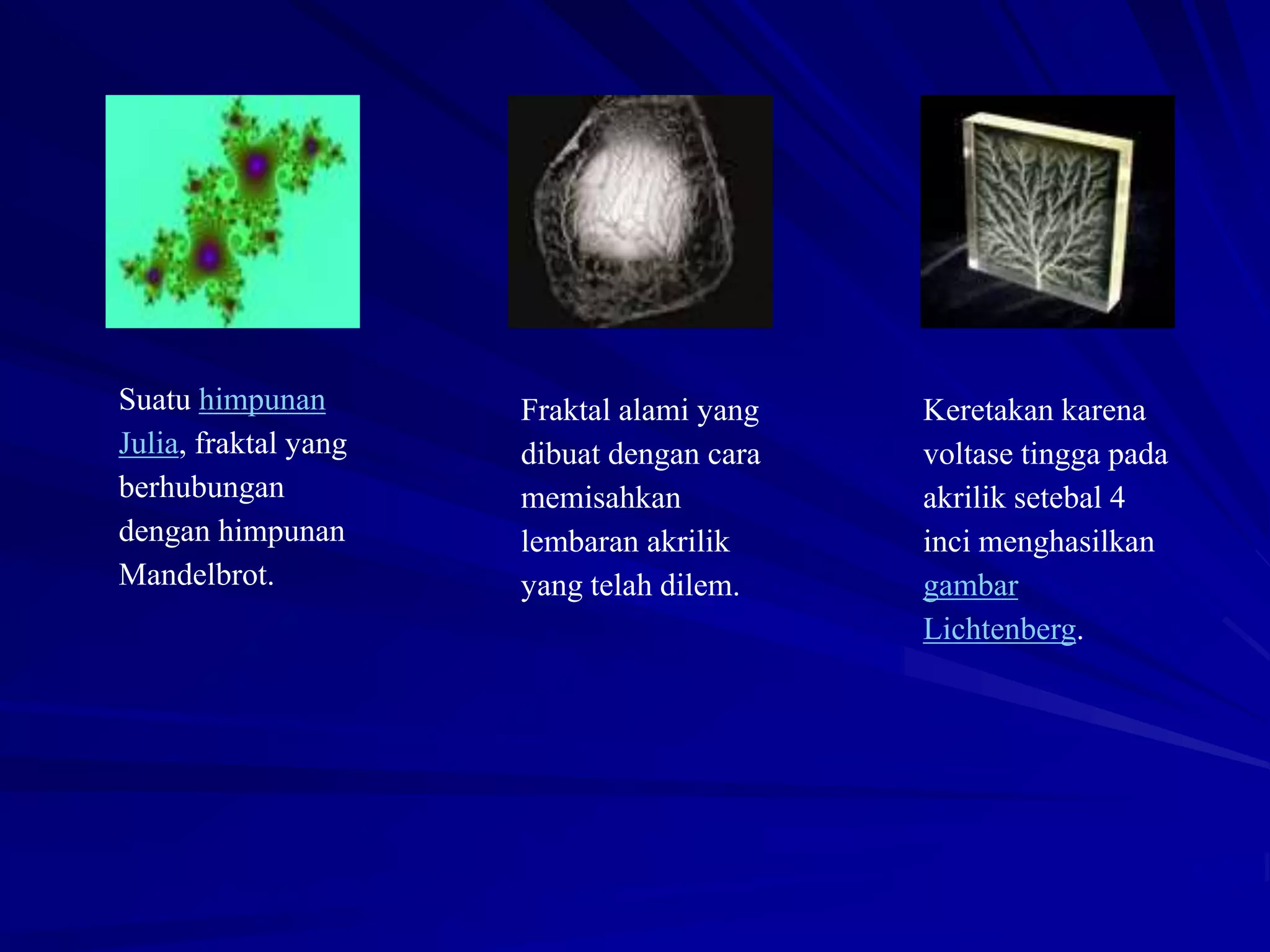 Suatu himpunan Julia, fraktal yang berhubungan dengan himpunan Mandelbrot.

Fraktal alami yang dibuat dengan cara memisahkan lembaran akrilik yang telah dilem.

Keretakan karena voltase tingga pada akrilik setebal 4 inci menghasilkan gambar Lichtenberg.